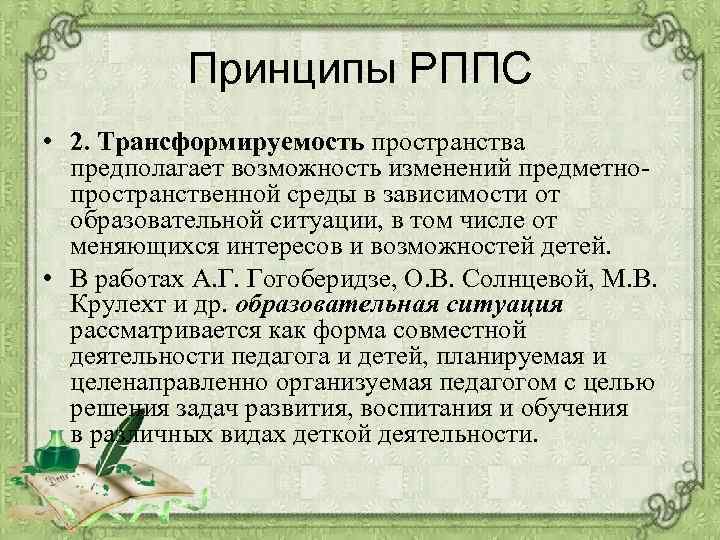 Принципы РППС

• 2. Трансформируемость пространства предполагает возможность изменений предметно-пространственной среды в зависимости от образовательной ситуации, в том числе от меняющихся интересов и возможностей детей.
• В работах А.Г. Гогоберидзе, О.В. Солнцевой, М.В. Крулехт и др. образовательная ситуация рассматривается как форма совместной деятельности педагога и детей, планируемая и целенаправленно организуемая педагогом с целью решения задач развития, воспитания и обучения в различных видах деткой деятельности.